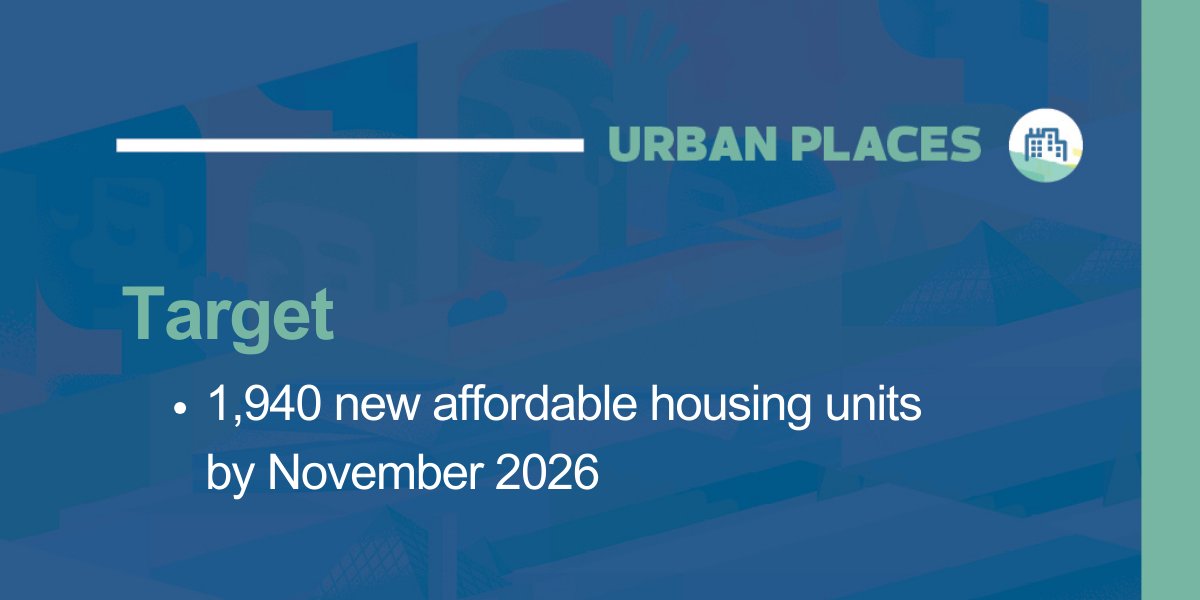 URBAN PLACES

Target

• 1,940 new affordable housing units by November 2026